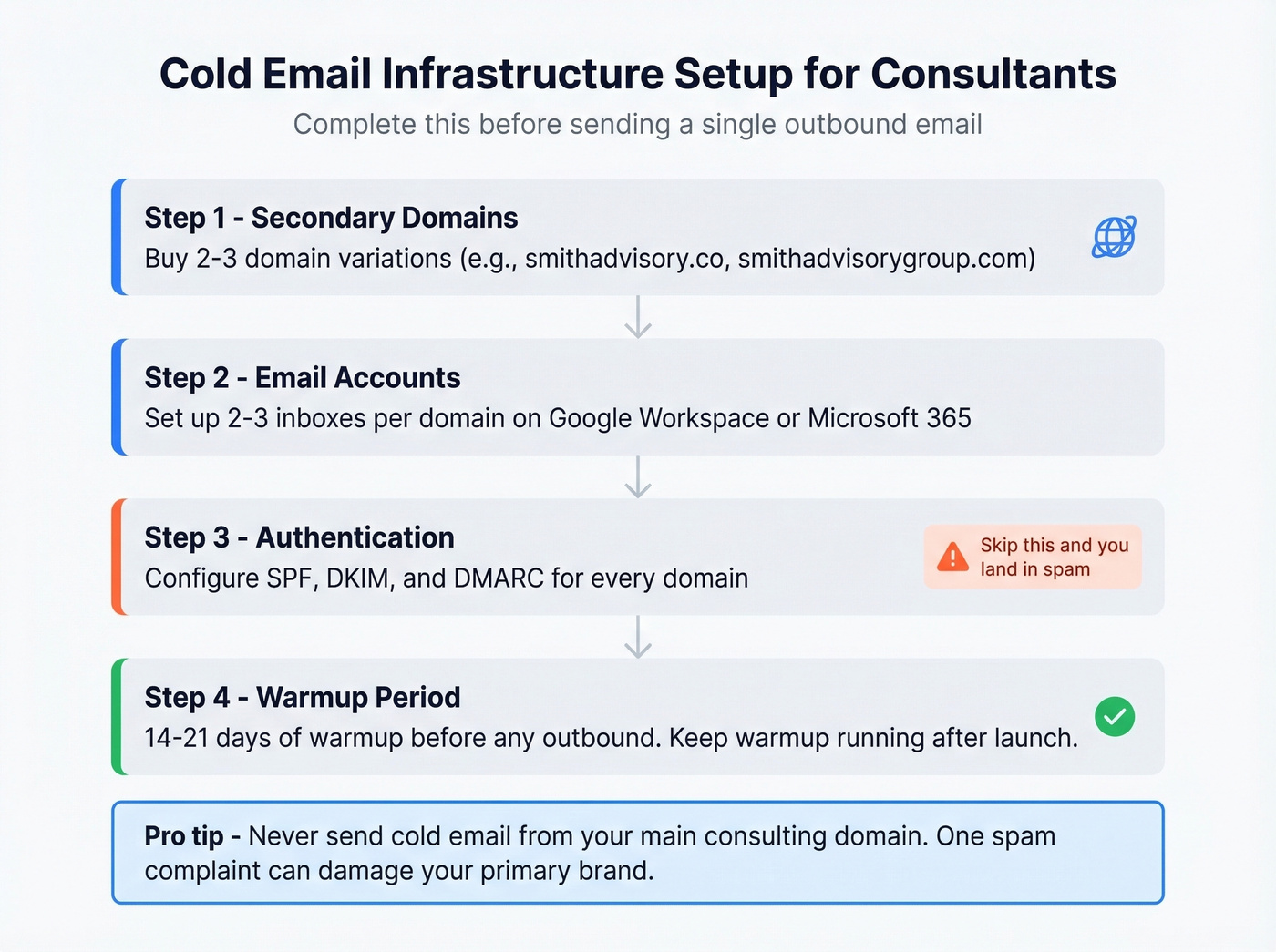 Cold Email Infrastructure Setup for Consultants

Complete this before sending a single outbound email

Step 1 - Secondary Domains
Buy 2-3 domain variations (e.g., smithadvisory.co, smithadvisorygroup.com)

Step 2 - Email Accounts
Set up 2-3 inboxes per domain on Google Workspace or Microsoft 365

Step 3 - Authentication
Configure SPF, DKIM, and DMARC for every domain

Skip this and you land in spam

Step 4 - Warmup Period
14-21 days of warmup before any outbound. Keep warmup running after launch.

Pro tip - Never send cold email from your main consulting domain. One spam complaint can damage your primary brand.